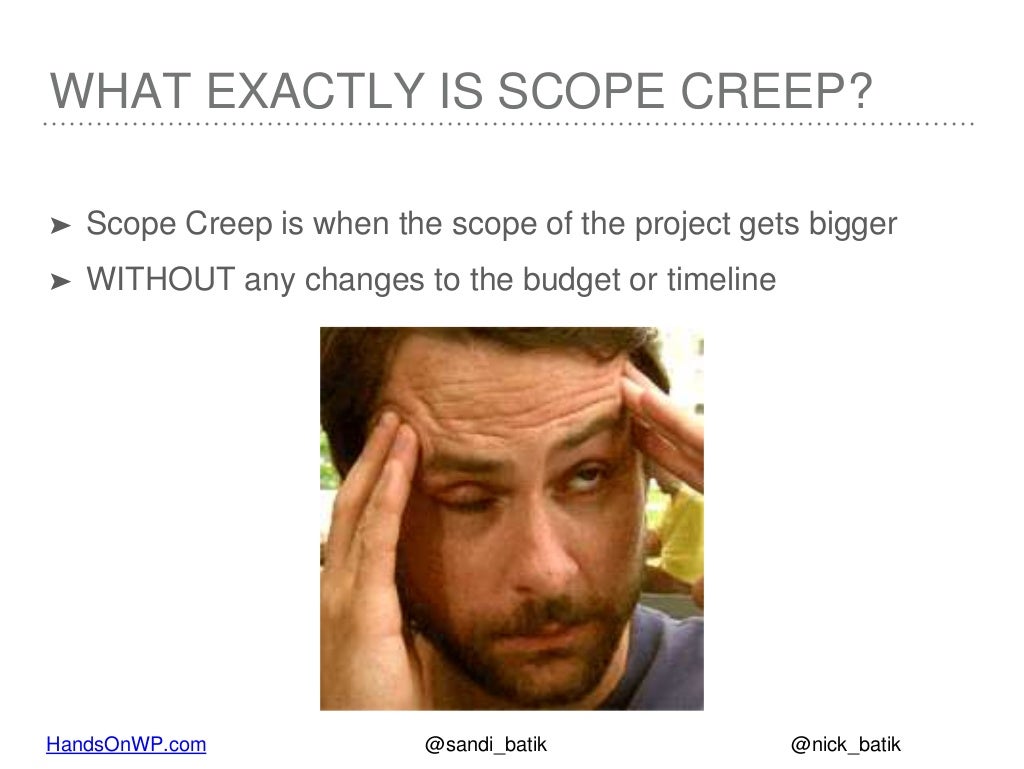 WHAT EXACTLY IS SCOPE CREEP?

➤ Scope Creep is when the scope of the project gets bigger

➤ WITHOUT any changes to the budget or timeline

HandsOnWP.com @sandi_batik @nick_batik